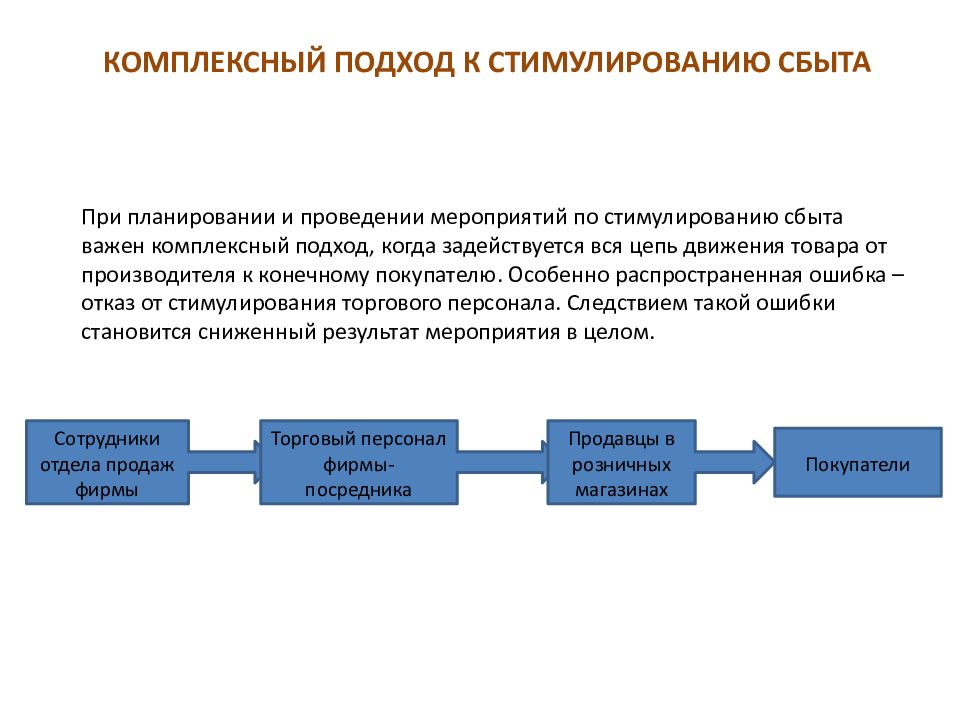 КОМПЛЕКСНЫЙ ПОДХОД К СТИМУЛИРОВАНИЮ СБЫТА

При планировании и проведении мероприятий по стимулированию сбыта важен комплексный подход, когда задействуется вся цепь движения товара от производителя к конечному покупателю. Особенно распространенная ошибка – отказ от стимулирования торгового персонала. Следствием такой ошибки становится сниженный результат мероприятия в целом.

Сотрудники отдела продаж фирмы

Торговый персонал фирмы-посредника

Продавцы в розничных магазинах

Покупатели